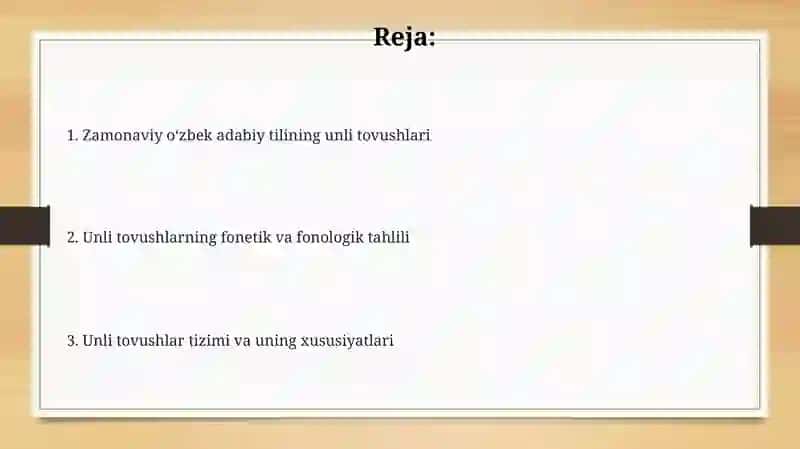 Reja:

1. Zamonaviy o‘zbek adabiy tilining unli tovushlari

2. Unli tovushlarning fonetik va fonologik tahlili

3. Unli tovushlar tizimi va uning xususiyatlari